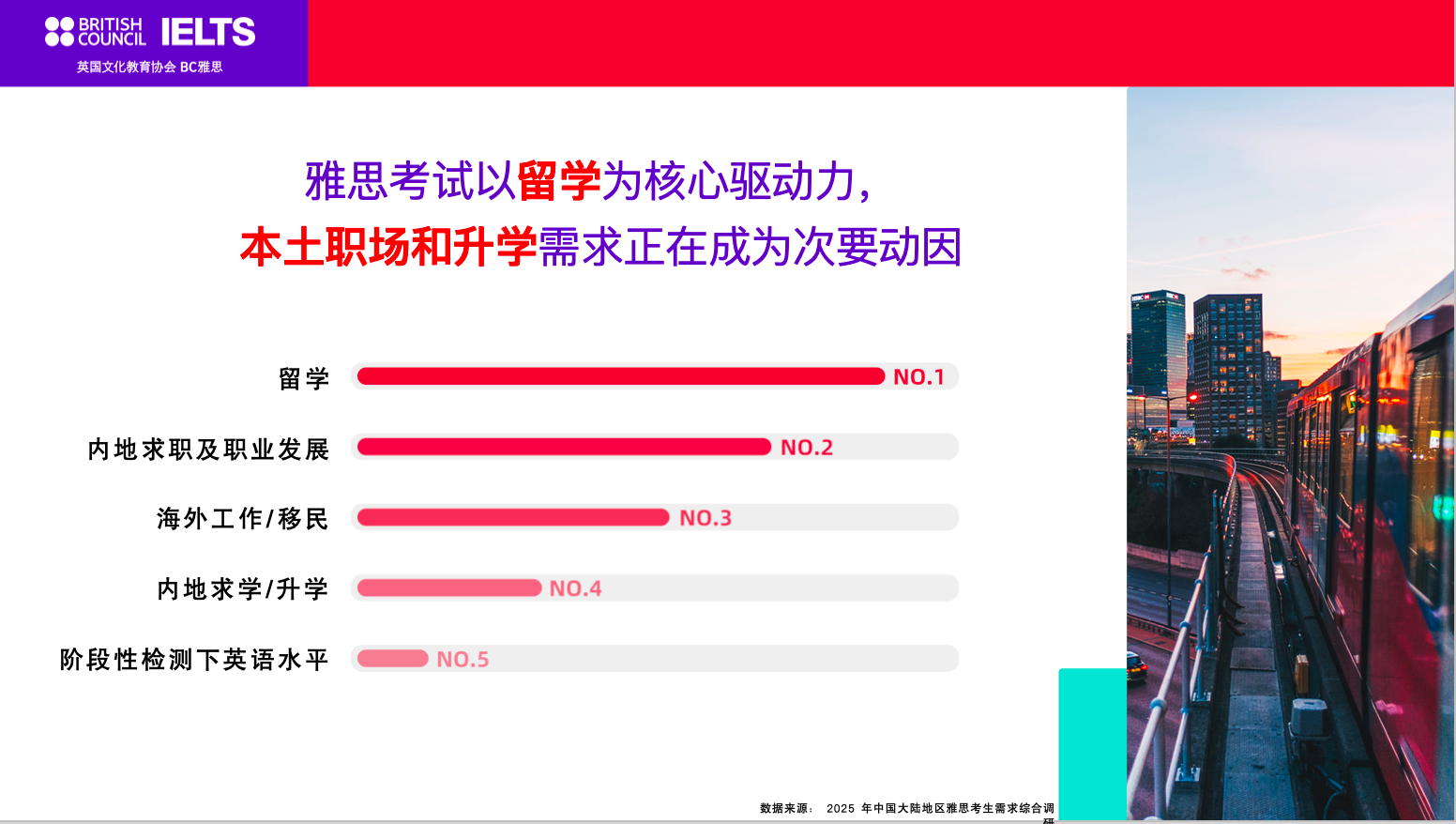 BRITISH COUNCIL IELTS
英国文化教育协会 BC雅思

雅思考试以留学为核心驱动力，
本土职场和升学需求正在成为次要动因

留学 NO.1
内地求职及职业发展 NO.2
海外工作/移民 NO.3
内地求学/升学 NO.4
阶段性检测下英语水平 NO.5

数据来源： 2025 年中国大陆地区雅思考生需求综合调研